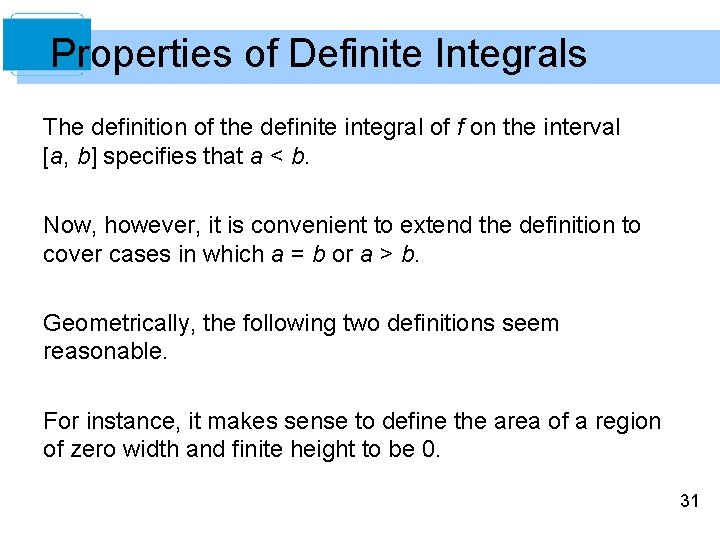 Properties of Definite Integrals

The definition of the definite integral of $f$ on the interval $[a, b]$ specifies that $a < b$.

Now, however, it is convenient to extend the definition to cover cases in which $a = b$ or $a > b$.

Geometrically, the following two definitions seem reasonable.

For instance, it makes sense to define the area of a region of zero width and finite height to be 0.

31